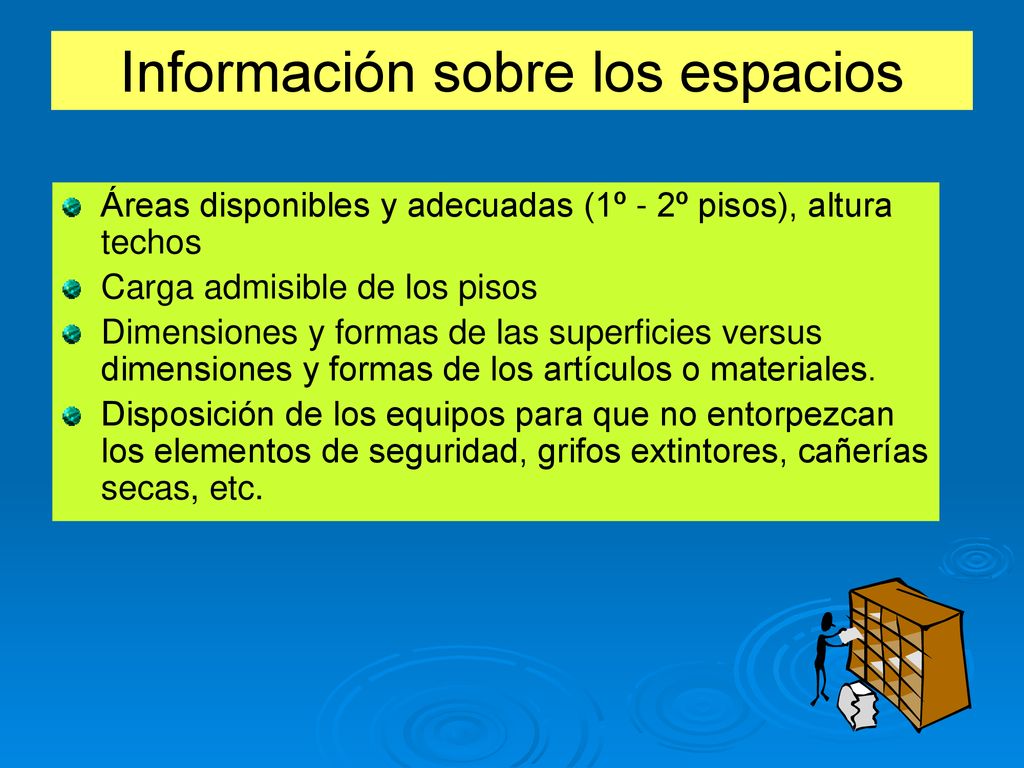 Información sobre los espacios

Áreas disponibles y adecuadas (1º - 2º pisos), altura techos

Carga admisible de los pisos

Dimensiones y formas de las superficies versus dimensiones y formas de los artículos o materiales.

Disposición de los equipos para que no entorpezcan los elementos de seguridad, grifos extintores, cañerías secas, etc.